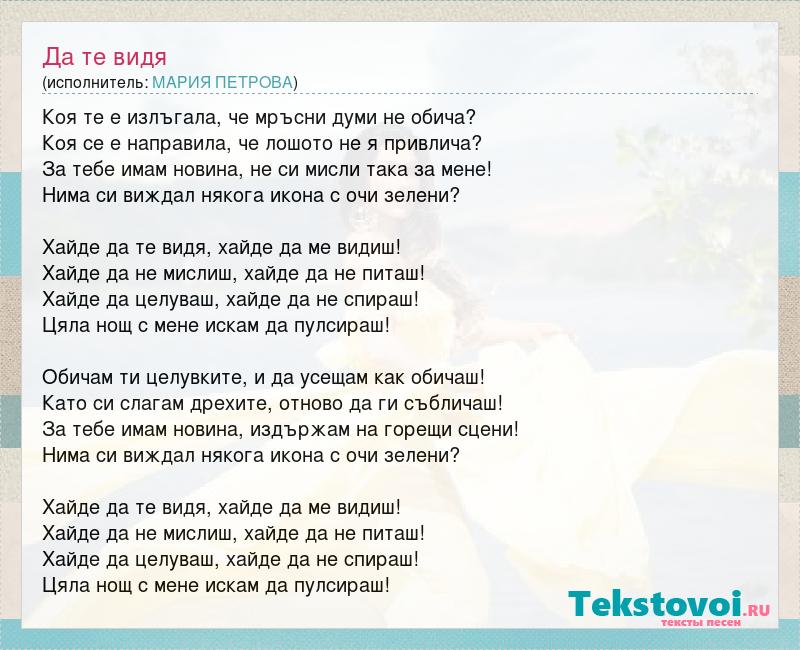 Да те видя
(исполнитель: МАРИЯ ПЕТРОВА)

Коя те е излъгала, че мръсни думи не обича?
Коя се е направила, че лошото не я привлича?
За тебе имам новина, не си мисли така за мене!
Нима си виждал някога икона с очи зелени?

Хайде да те видя, хайде да ме видиш!
Хайде да не мислиш, хайде да не питаш!
Хайде да целуваш, хайде да не спираш!
Цяла нощ с мене искам да пулсираш!

Обичам ти целувките, и да усещам как обичаш!
Като си слагам дрехите, отново да ги събличаш!
За тебе имам новина, издържам на горещи сцени!
Нима си виждал някога икона с очи зелени?

Хайде да те видя, хайде да ме видиш!
Хайде да не мислиш, хайде да не питаш!
Хайде да целуваш, хайде да не спираш!
Цяла нощ с мене искам да пулсираш!

Tekstovoi.RU
тексты песен